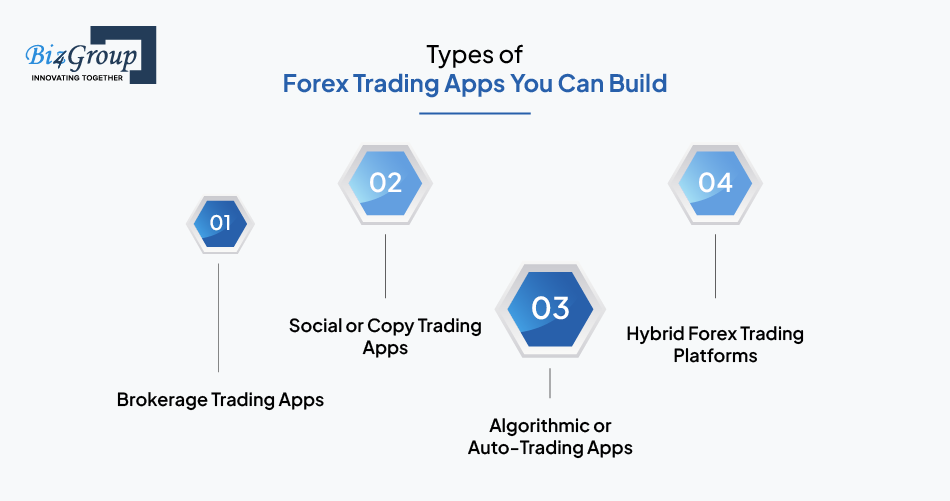 Biz4Group
INNOVATING TOGETHER

Types of
Forex Trading Apps You Can Build

01

Brokerage Trading Apps

02

Social or Copy Trading Apps

03

Algorithmic or Auto-Trading Apps

04

Hybrid Forex Trading Platforms